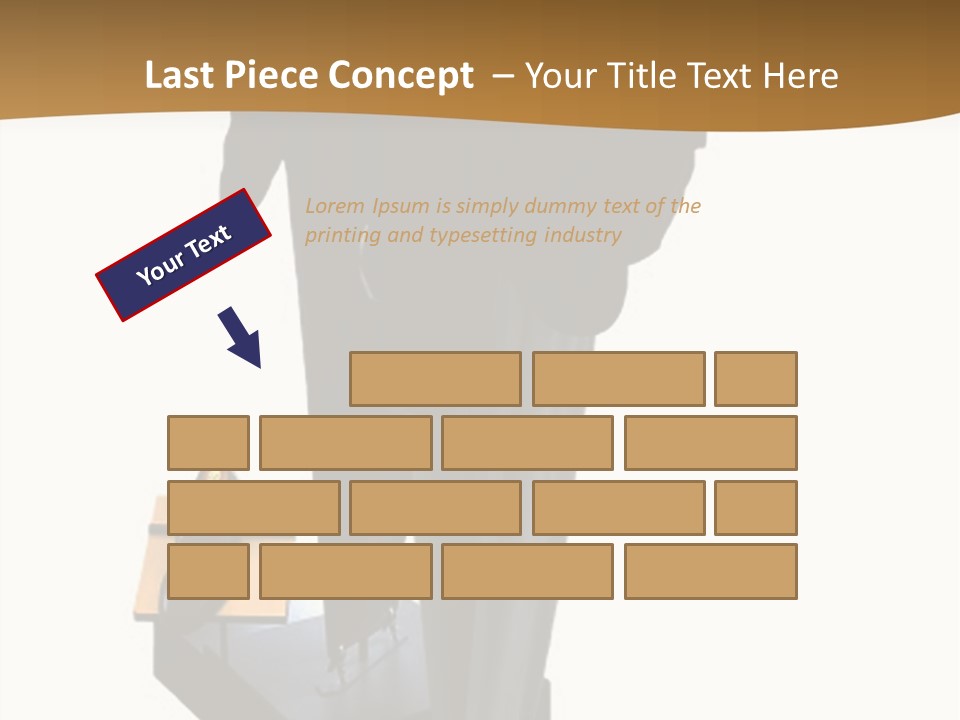 Last Piece Concept – Your Title Text Here

Your Text

Lorem Ipsum is simply dummy text of the printing and typesetting industry